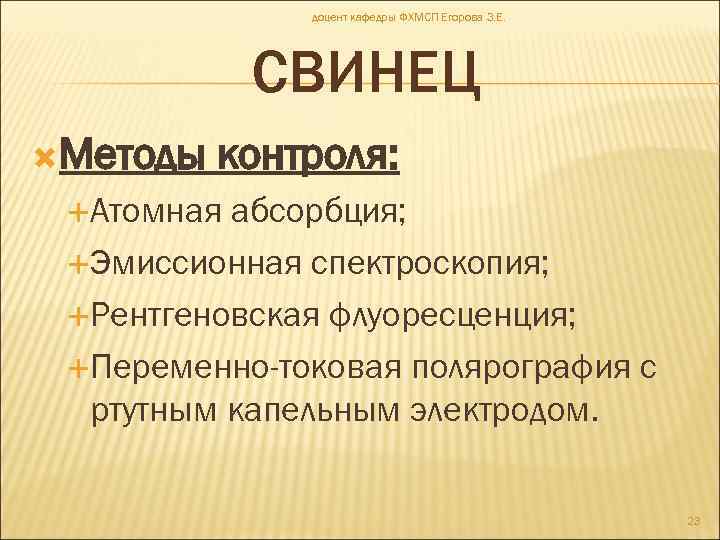 доцент кафедры ФХМСП Егорова З.Е.

СВИНЕЦ

Методы контроля:

Атомная абсорбция;

Эмиссионная спектроскопия;

Рентгеновская флуоресценция;

Переменно-токовая полярография с ртутным капельным электродом.

23